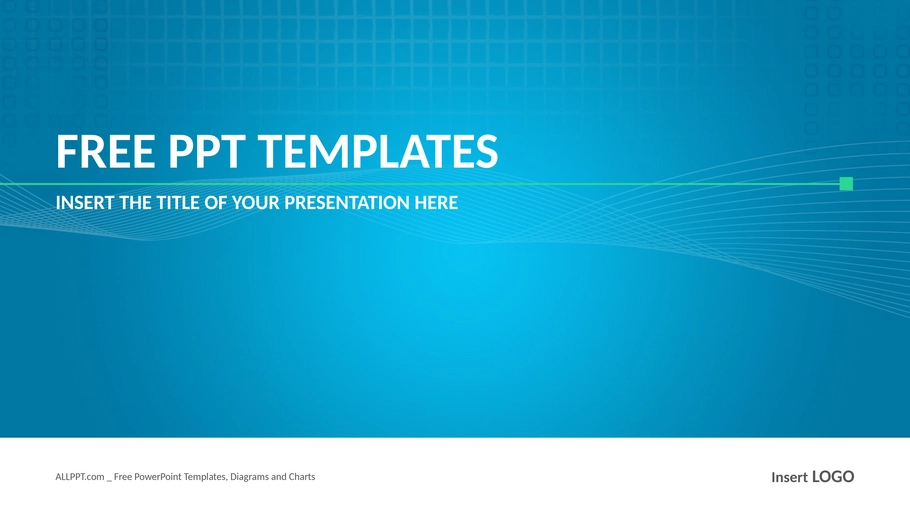 FREE PPT TEMPLATES

INSERT THE TITLE OF YOUR PRESENTATION HERE

ALLPPT.com _ Free PowerPoint Templates, Diagrams and Charts

Insert LOGO